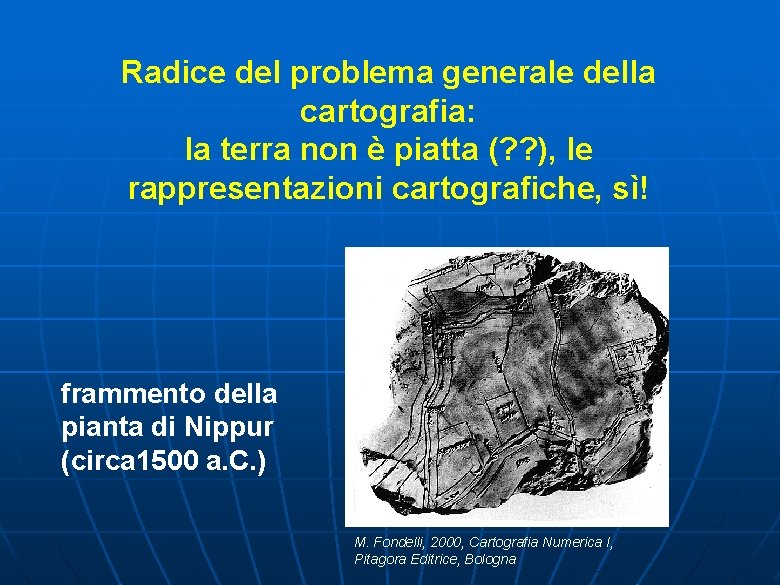 Radice del problema generale della cartografia:
la terra non è piatta (??), le rappresentazioni cartografiche, sì!

frammento della pianta di Nippur (circa1500 a.C.)

M. Fondelli, 2000, Cartografia Numerica I, Pitagora Editrice, Bologna